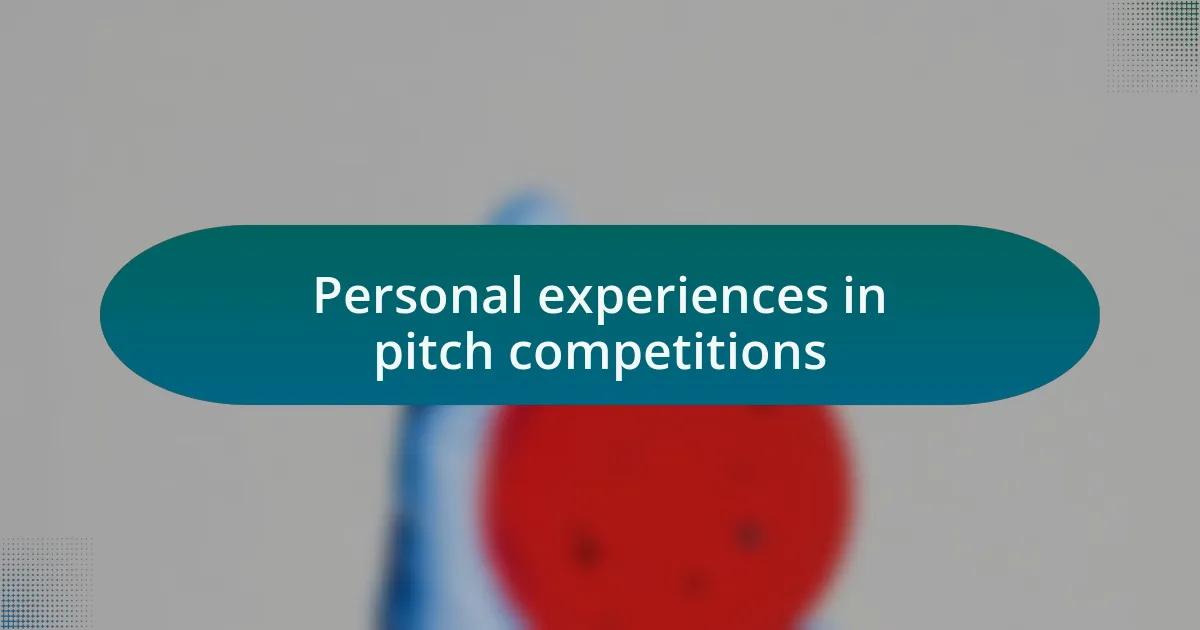 Personal experiences in pitch competitions